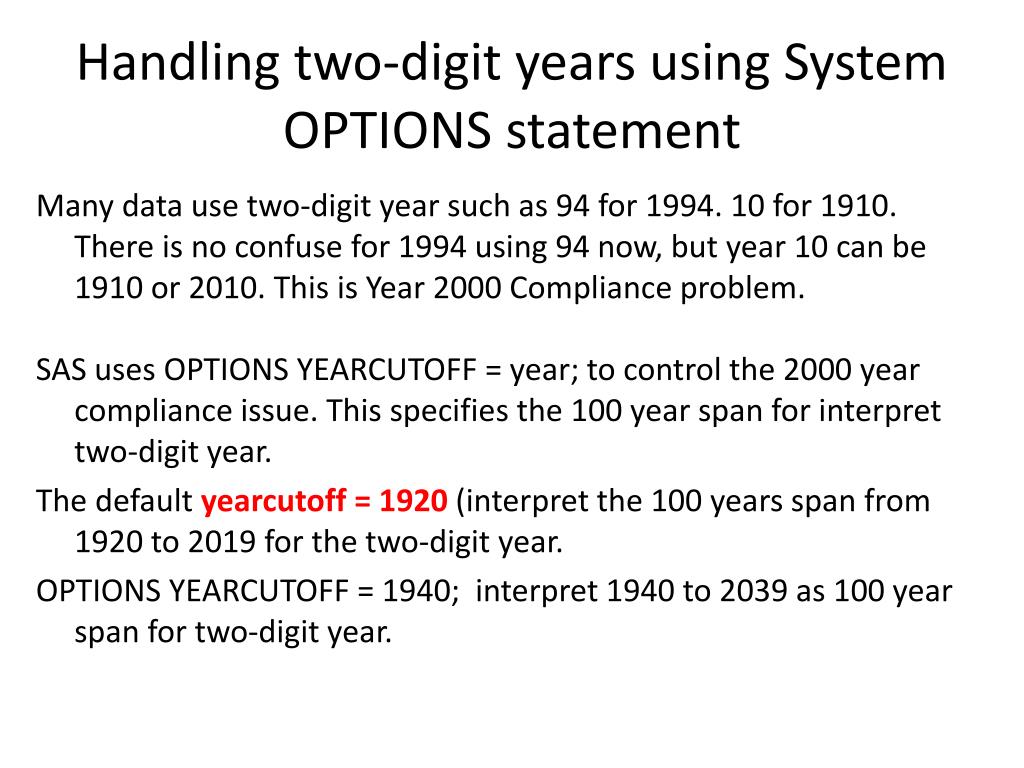 Handling two-digit years using System OPTIONS statement

Many data use two-digit year such as 94 for 1994. 10 for 1910. There is no confuse for 1994 using 94 now, but year 10 can be 1910 or 2010. This is Year 2000 Compliance problem.

SAS uses OPTIONS YEARCUTOFF = year; to control the 2000 year compliance issue. This specifies the 100 year span for interpret two-digit year.

The default yearcutoff = 1920 (interpret the 100 years span from 1920 to 2019 for the two-digit year.

OPTIONS YEARCUTOFF = 1940; interpret 1940 to 2039 as 100 year span for two-digit year.